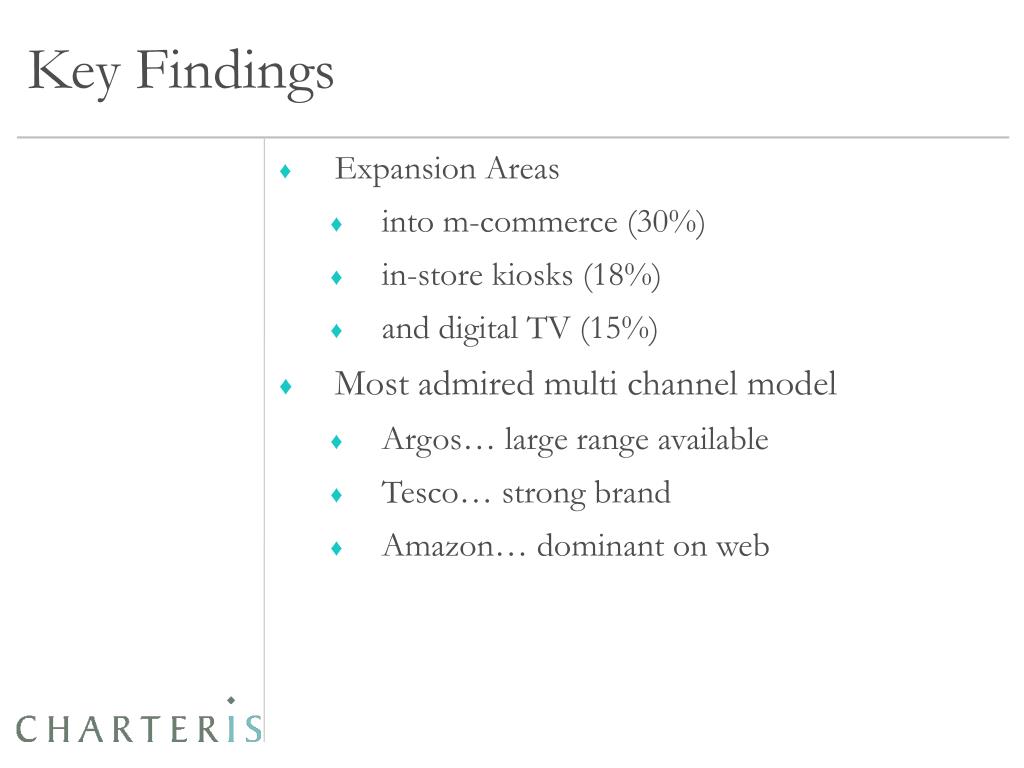 Key Findings

♦ Expansion Areas
♦ into m-commerce (30%)
♦ in-store kiosks (18%)
♦ and digital TV (15%)
♦ Most admired multi channel model
♦ Argos… large range available
♦ Tesco… strong brand
♦ Amazon… dominant on web

CHARTERIS